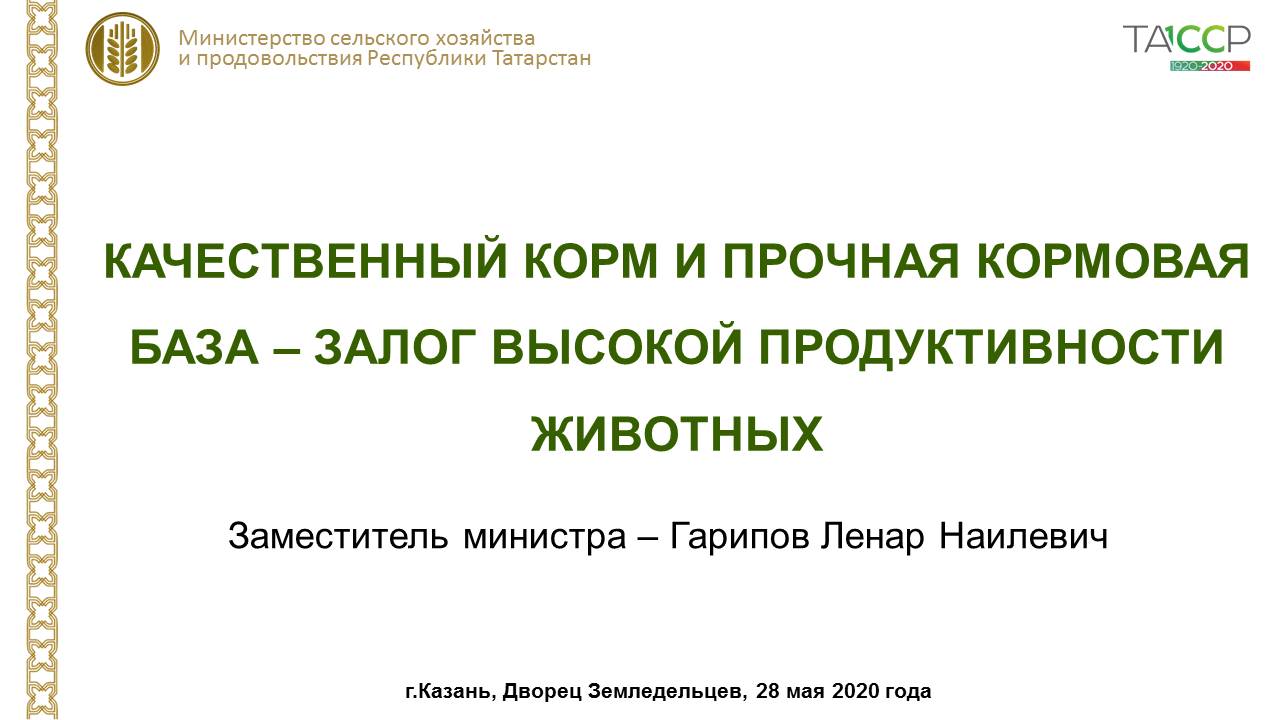 Министерство сельского хозяйства и продовольствия Республики Татарстан

ТАССР
1920-2020

КАЧЕСТВЕННЫЙ КОРМ И ПРОЧНАЯ КОРМОВАЯ БАЗА – ЗАЛОГ ВЫСОКОЙ ПРОДУКТИВНОСТИ ЖИВОТНЫХ

Заместитель министра – Гарипов Ленар Наилевич

г.Казань, Дворец Земледельцев, 28 мая 2020 года